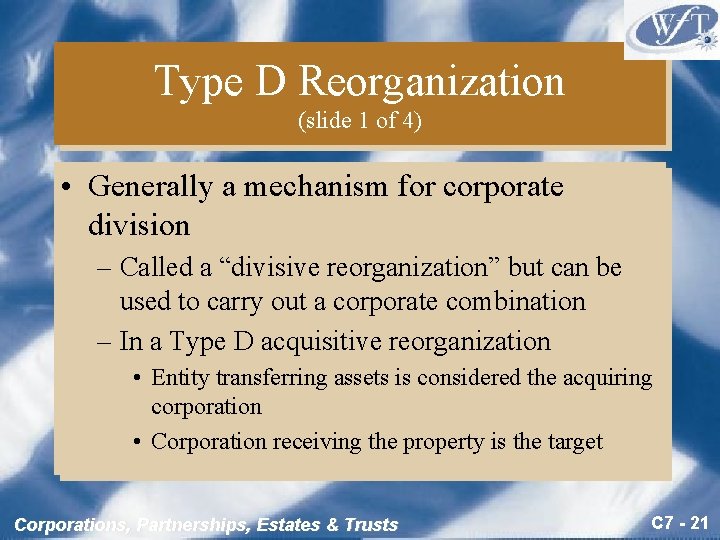 WfT

Type D Reorganization
(slide 1 of 4)

• Generally a mechanism for corporate division
– Called a “divisive reorganization” but can be used to carry out a corporate combination
– In a Type D acquisitive reorganization
• Entity transferring assets is considered the acquiring corporation
• Corporation receiving the property is the target

Corporations, Partnerships, Estates & Trusts

C7 - 21